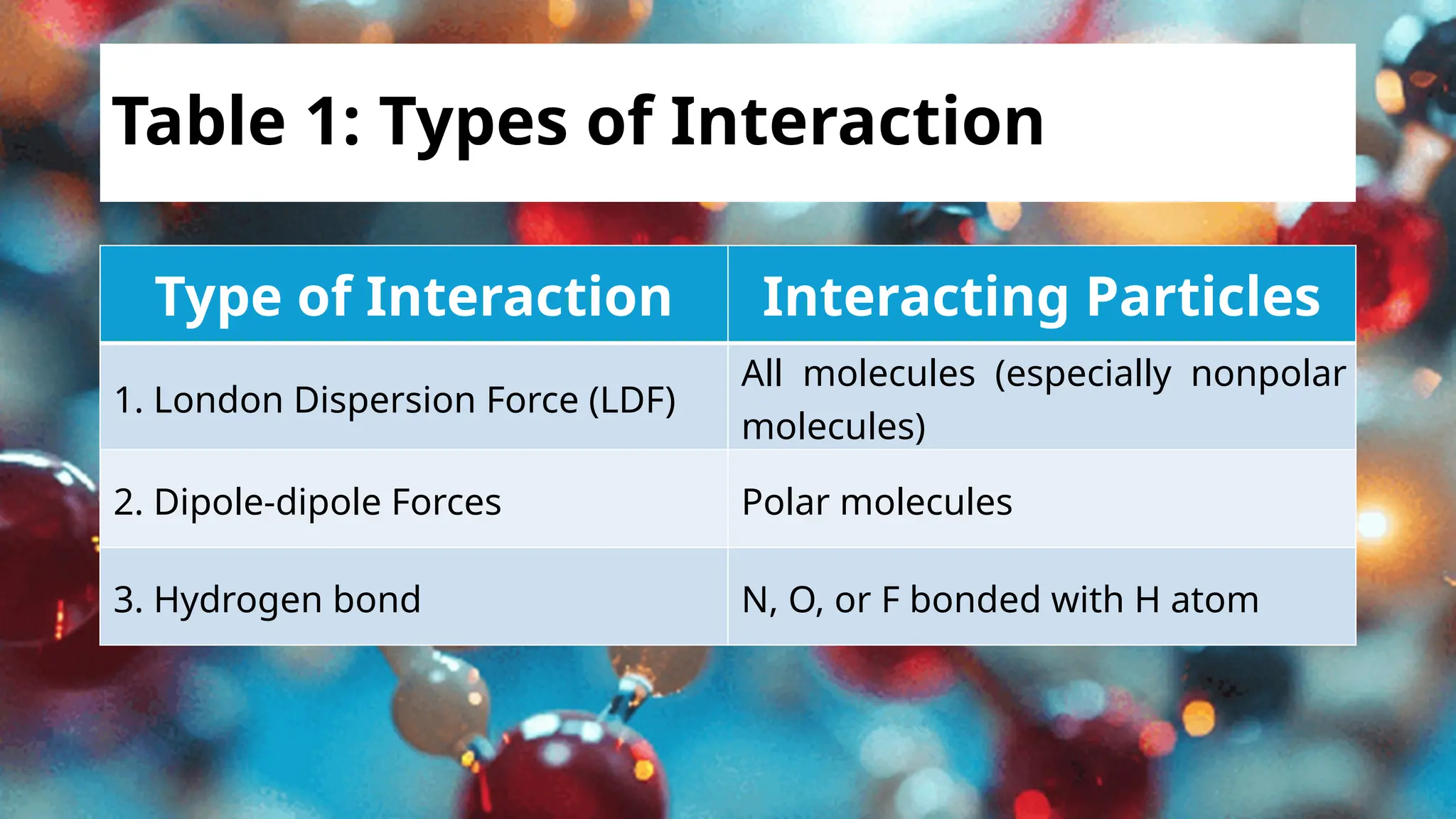 Table 1: Types of Interaction

| Type of Interaction | Interacting Particles |
|---|---|
| 1. London Dispersion Force (LDF) | All molecules (especially nonpolar molecules) |
| 2. Dipole-dipole Forces | Polar molecules |
| 3. Hydrogen bond | N, O, or F bonded with H atom |